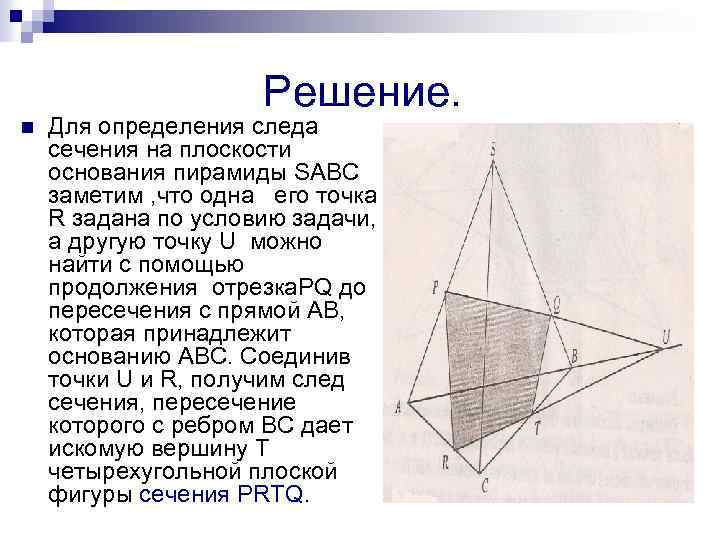 Решение.

Для определения следа сечения на плоскости основания пирамиды SABC заметим ,что одна его точка R задана по условию задачи, а другую точку U можно найти с помощью продолжения отрезкаPQ до пересечения с прямой AB, которая принадлежит основанию ABC. Соединив точки U и R, получим след сечения, пересечение которого с ребром BC дает искомую вершину T четырехугольной плоской фигуры сечения PRTQ.

S
P
Q
U
B
A
T
R
C